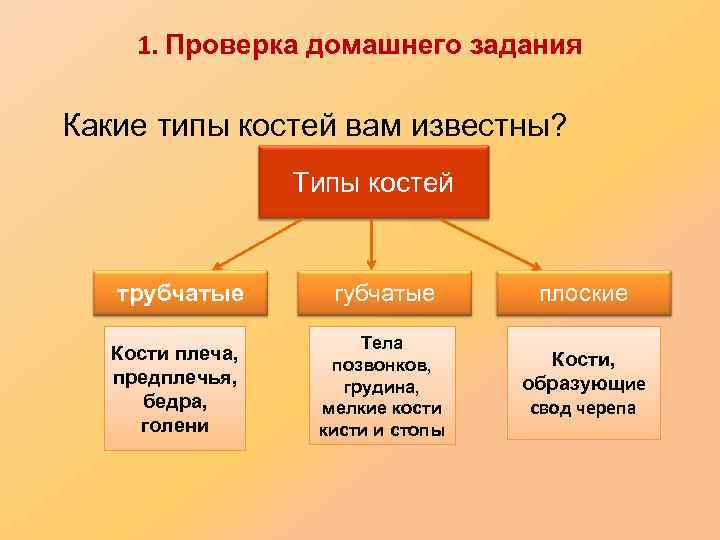 1. Проверка домашнего задания

Какие типы костей вам известны?

Типы костей

трубчатые

губчатые

плоские

Кости плеча, предплечья, бедра, голени

Тела позвонков, грудина, мелкие кости кисти и стопы

Кости, образующие свод черепа